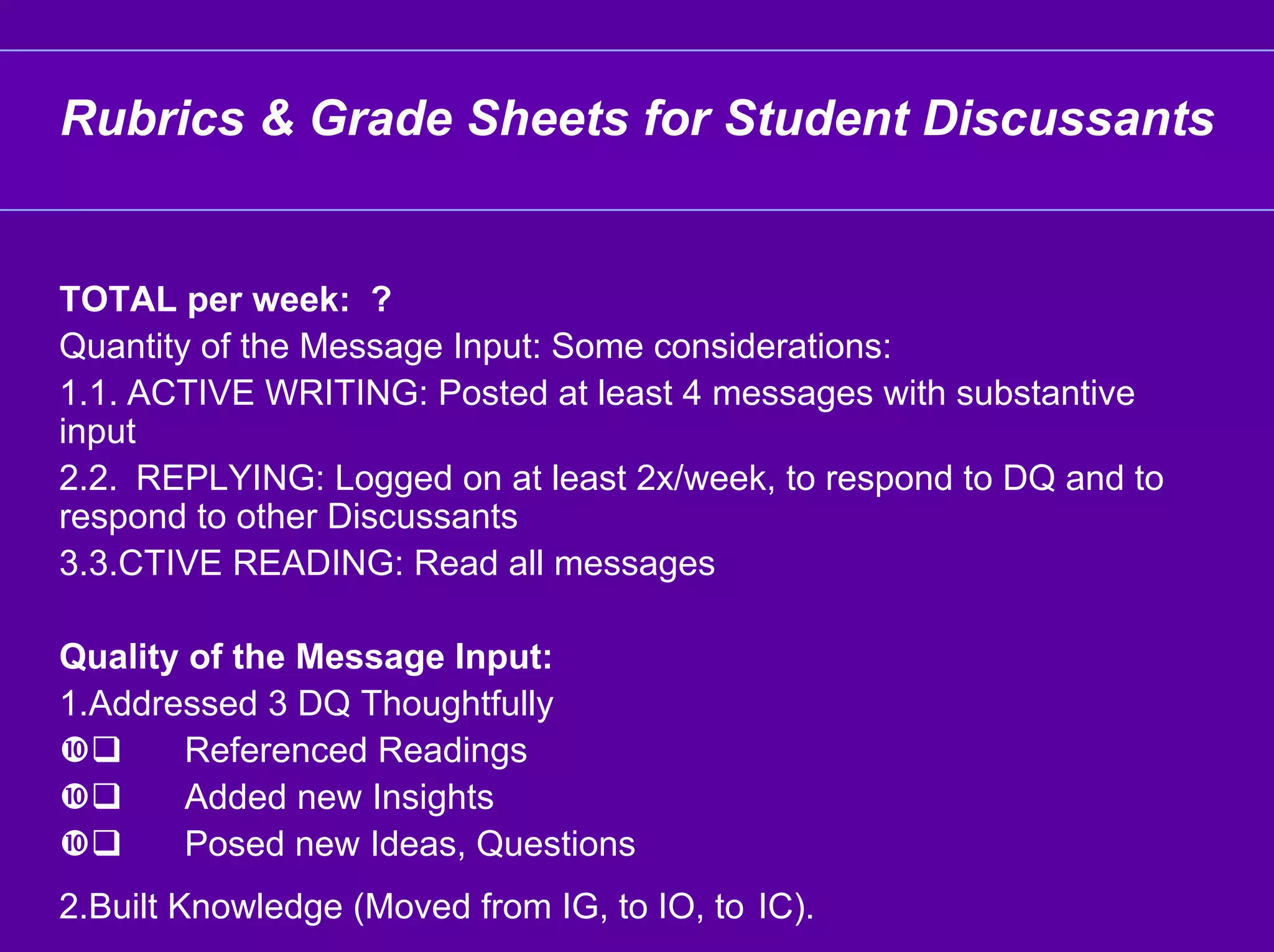 Rubrics & Grade Sheets for Student Discussants

TOTAL per week: ?

Quantity of the Message Input: Some considerations:

1.1. ACTIVE WRITING: Posted at least 4 messages with substantive input

2.2. REPLYING: Logged on at least 2x/week, to respond to DQ and to respond to other Discussants

3.3.CTIVE READING: Read all messages

Quality of the Message Input:

1.Addressed 3 DQ Thoughtfully

⑩❑ Referenced Readings

⑩❑ Added new Insights

⑩❑ Posed new Ideas, Questions

2.Built Knowledge (Moved from IG, to IO, to IC).